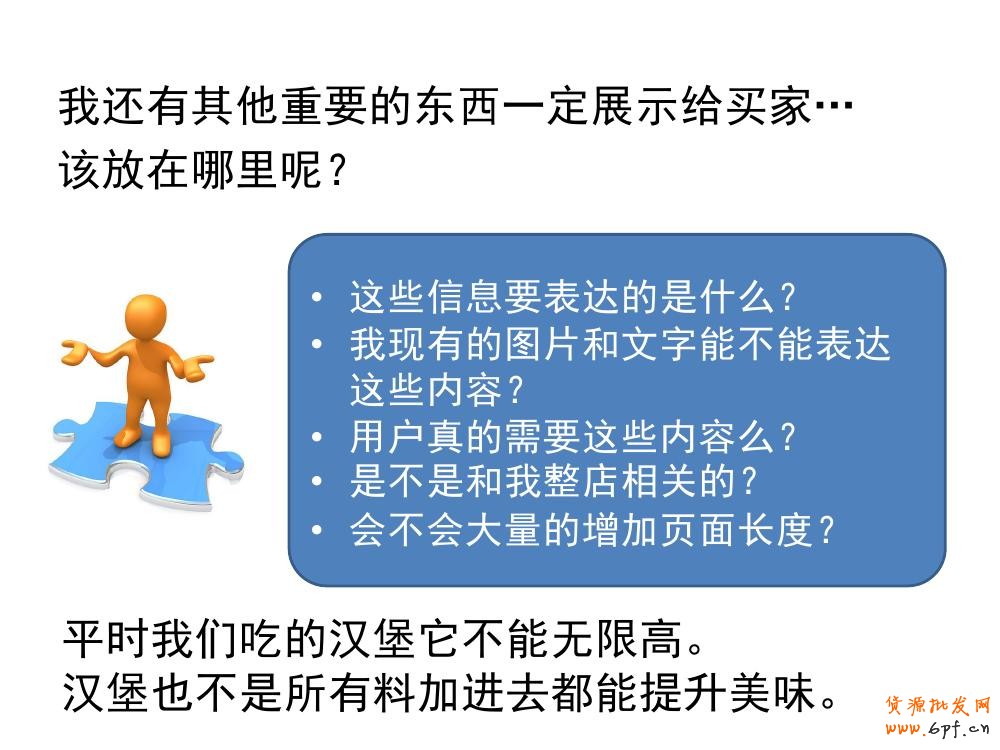 我还有其他重要的东西一定展示给买家…
该放在哪里呢？

• 这些信息要表达的是什么？
• 我现有的图片和文字能不能表达这些内容？
• 用户真的需要这些内容么？
• 是不是和我整店相关的？
• 会不会大量的增加页面长度？

平时我们吃的汉堡它不能无限高。
汉堡也不是所有料加进去都能提升美味。

货源批发网
www.6pf.cn